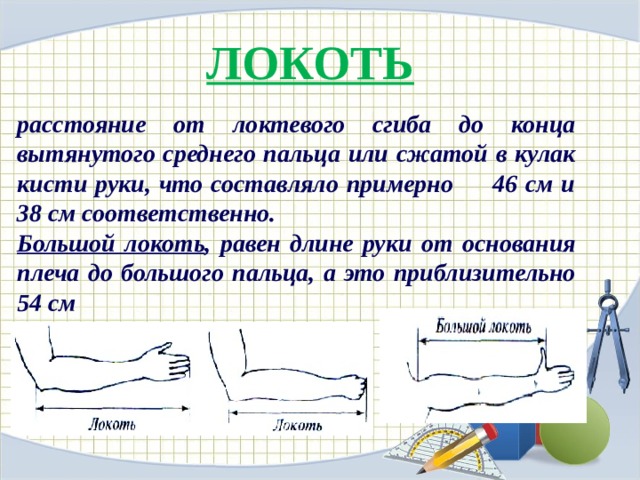 ЛОКОТЬ

расстояние от локтевого сгиба до конца вытянутого среднего пальца или сжатой в кулак кисти руки, что составляло примерно 46 см и 38 см соответственно.
Большой локоть, равен длине руки от основания плеча до большого пальца, а это приблизительно 54 см

Локоть

Локоть

Большой локоть